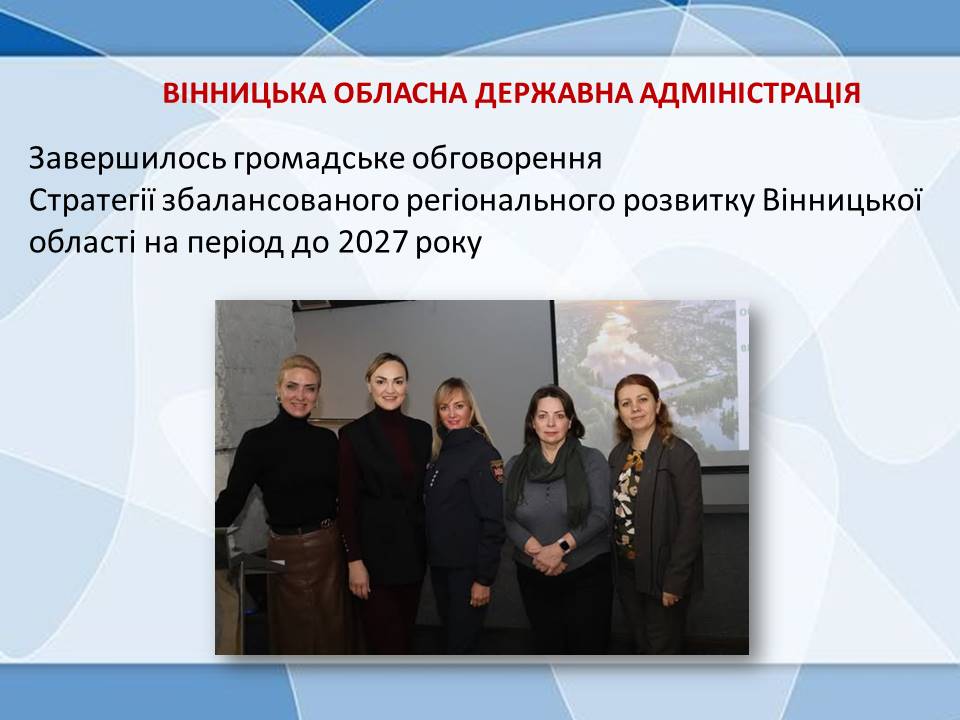 ВІННИЦЬКА ОБЛАСНА ДЕРЖАВНА АДМІНІСТРАЦІЯ

Завершилось громадське обговорення
Стратегії збалансованого регіонального розвитку Вінницької області на період до 2027 року